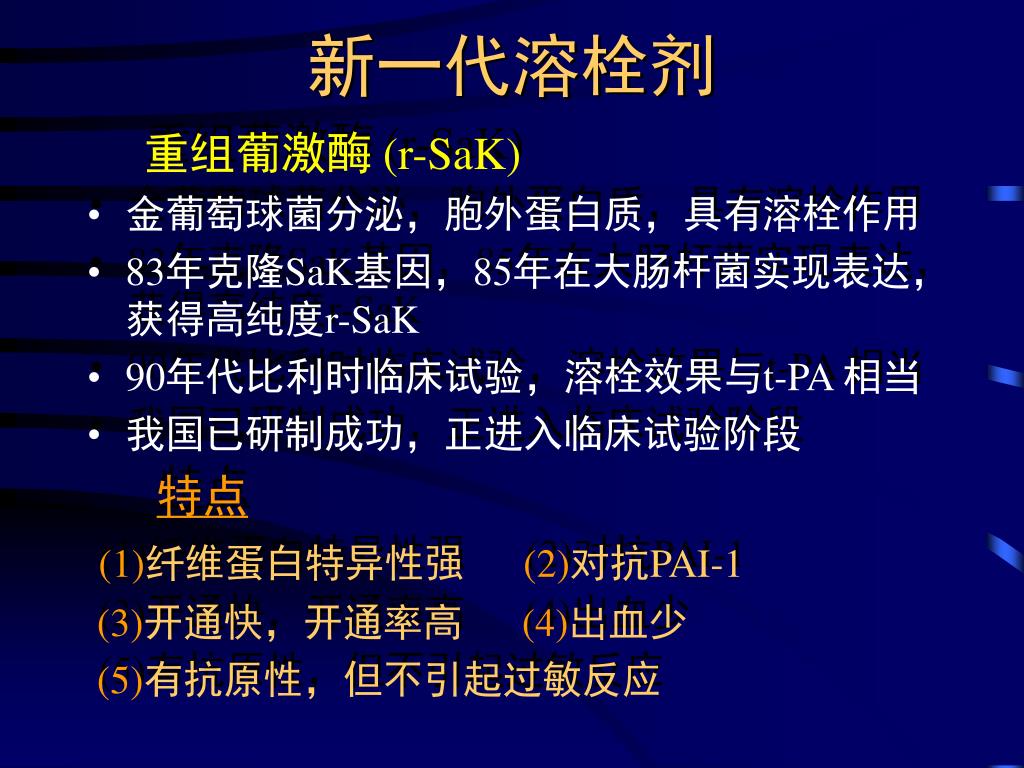 新一代溶栓剂

重组葡激酶 (r-SaK)

• 金葡萄球菌分泌，胞外蛋白质，具有溶栓作用
• 83年克隆SaK基因，85年在大肠杆菌实现表达，获得高纯度r-SaK
• 90年代比利时临床试验，溶栓效果与t-PA 相当
• 我国已研制成功，正进入临床试验阶段

特点

(1)纤维蛋白特异性强　(2)对抗PAI-1
(3)开通快，开通率高　(4)出血少
(5)有抗原性，但不引起过敏反应